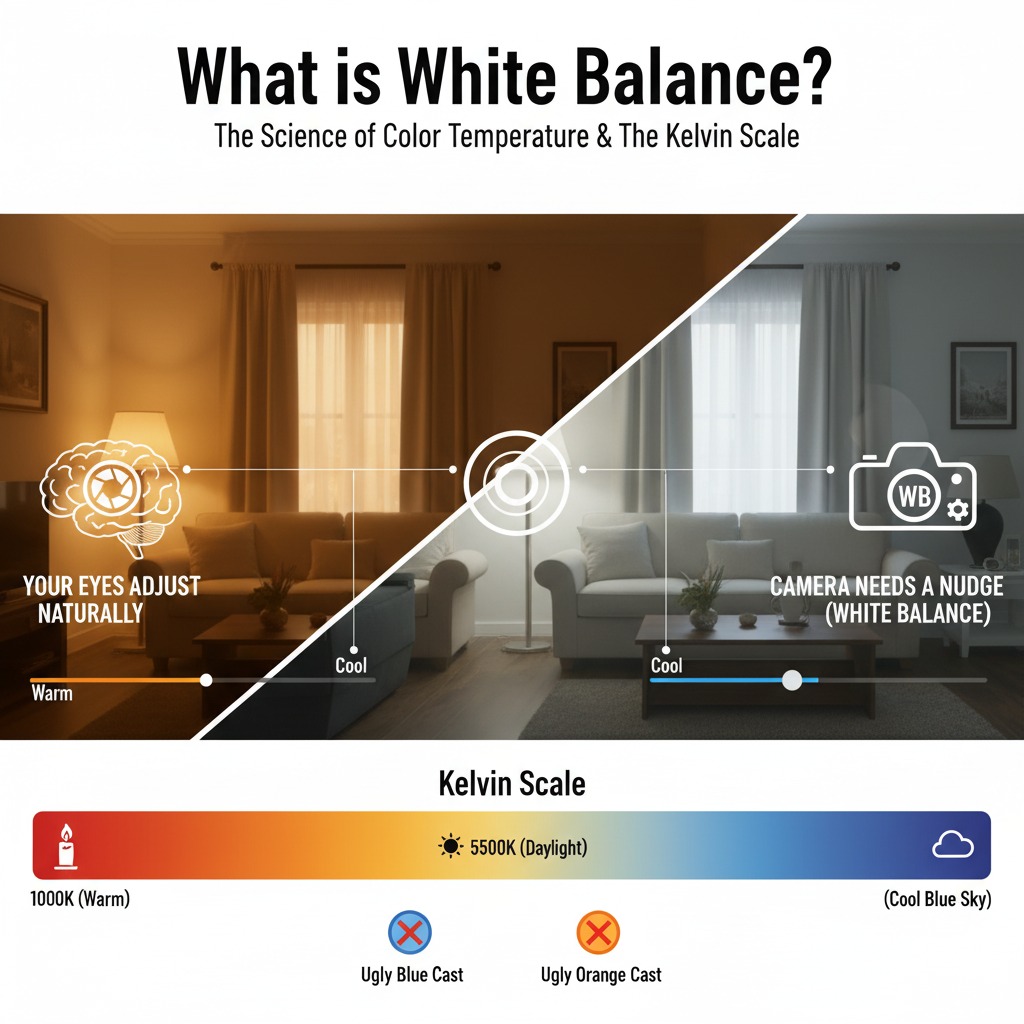 What is White Balance?

The Science of Color Temperature & The Kelvin Scale

YOUR EYES ADJUST NATURALLY

Cool

Warm

WB

CAMERA NEEDS A NUDGE (WHITE BALANCE)

Cool

Kelvin Scale

5500K (Daylight)

1000K (Warm)

(Cool Blue Sky)

Ugly Blue Cast

Ugly Orange Cast